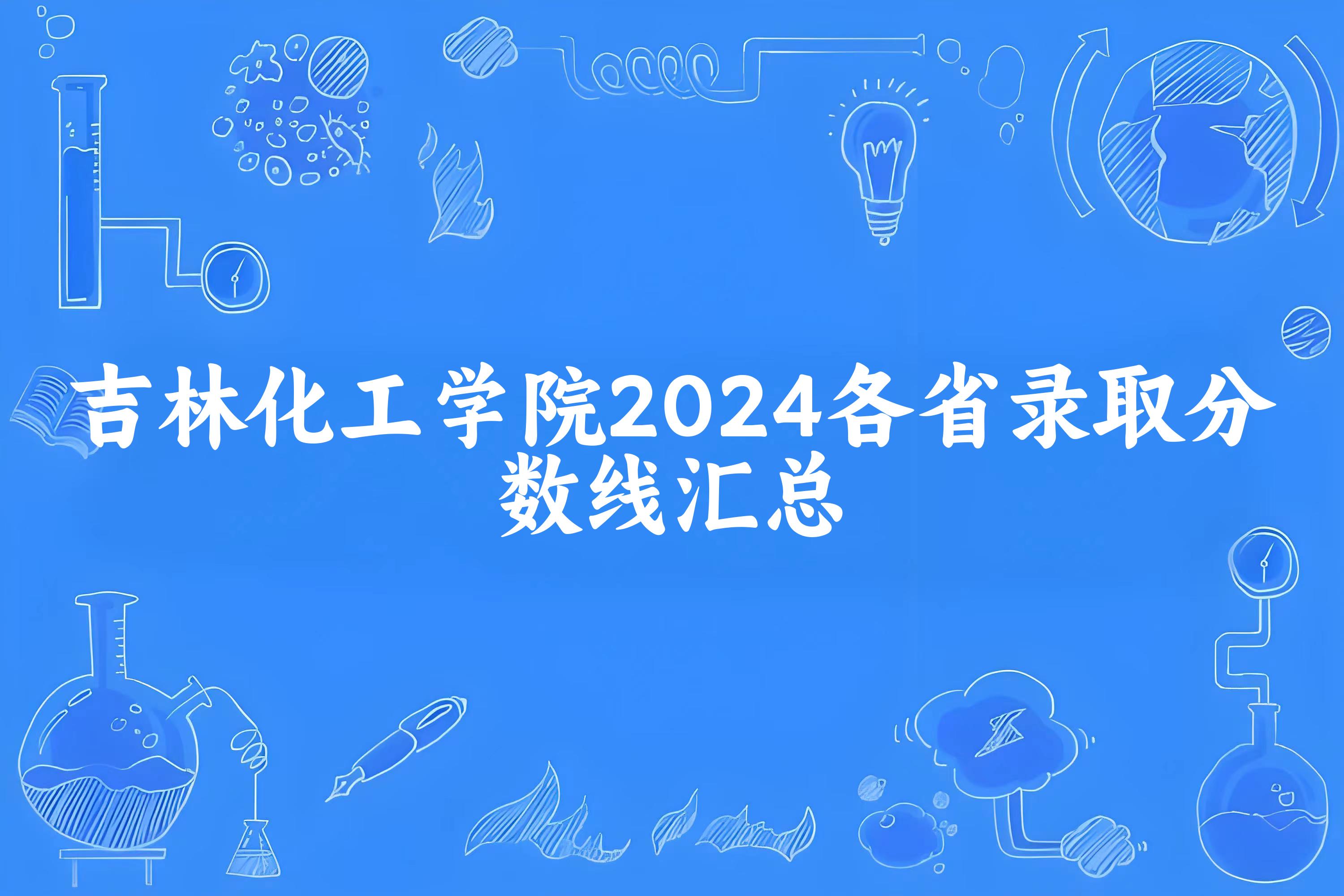 吉林化工学院2024各省录取分数线汇总